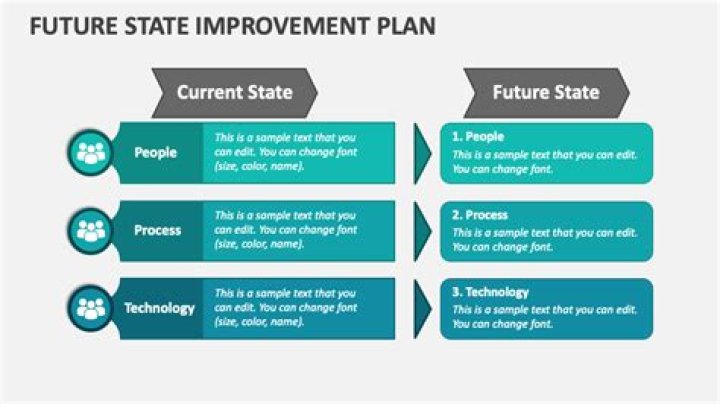 FUTURE STATE IMPROVEMENT PLAN

Current State

People

This is a sample text that you can edit. You can change font (size, color, name).

Process

This is a sample text that you can edit. You can change font (size, color, name).

Technology

This is a sample text that you can edit. You can change font (size, color, name).

Future State

1. People

This is a sample text that you can edit. You can change font.

2. Process

This is a sample text that you can edit. You can change font.

3. Technology

This is a sample text that you can edit. You can change font.